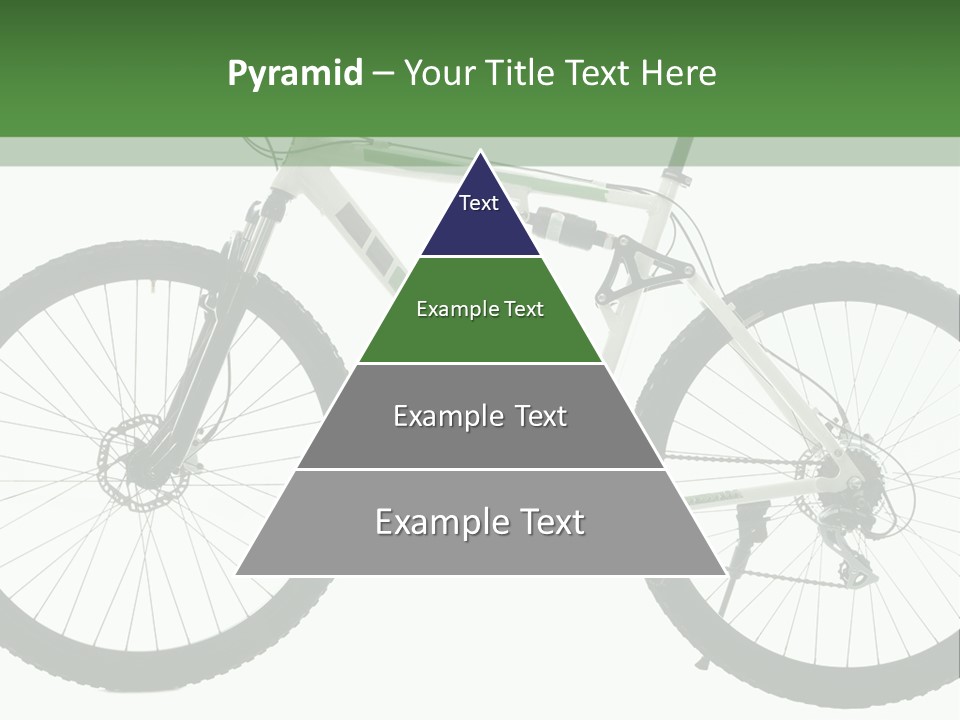 Pyramid – Your Title Text Here

Text

Example Text

Example Text

Example Text